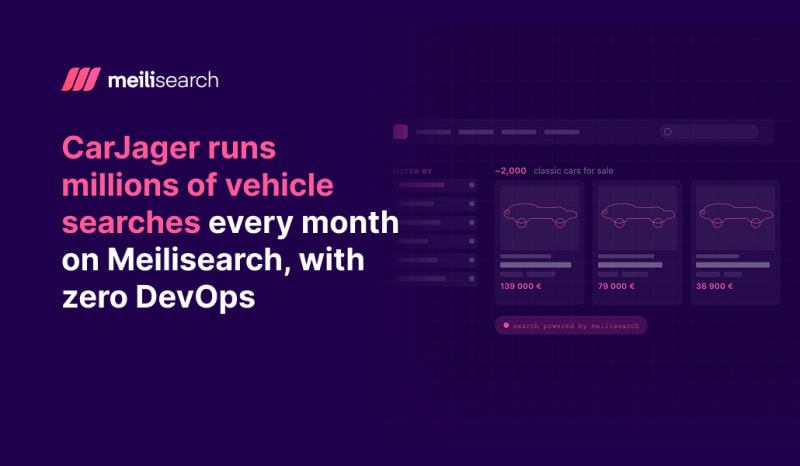 meilisearch

CarJager runs millions of vehicle searches every month on Meilisearch, with zero DevOps

FILTER BY

~2,000 classic cars for sale

139 000 €

79 000 €

36 900 €

search powered by meilisearch